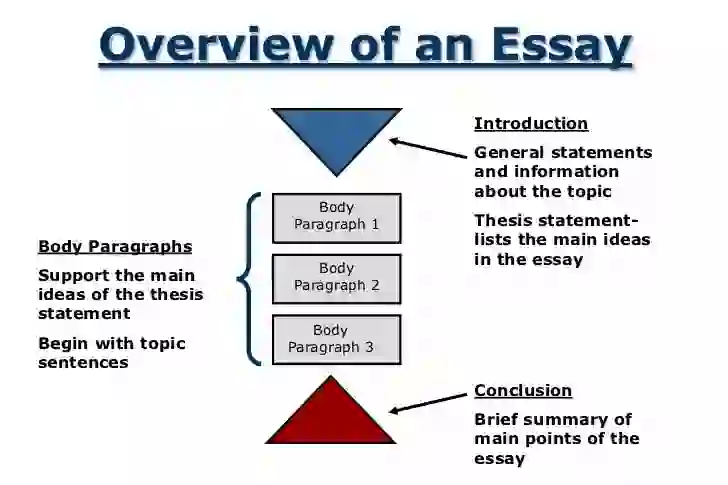 Overview of an Essay

Introduction

General statements and information about the topic

Thesis statement- lists the main ideas in the essay

Body Paragraphs

Support the main ideas of the thesis statement

Begin with topic sentences

Body Paragraph 1

Body Paragraph 2

Body Paragraph 3

Conclusion

Brief summary of main points of the essay